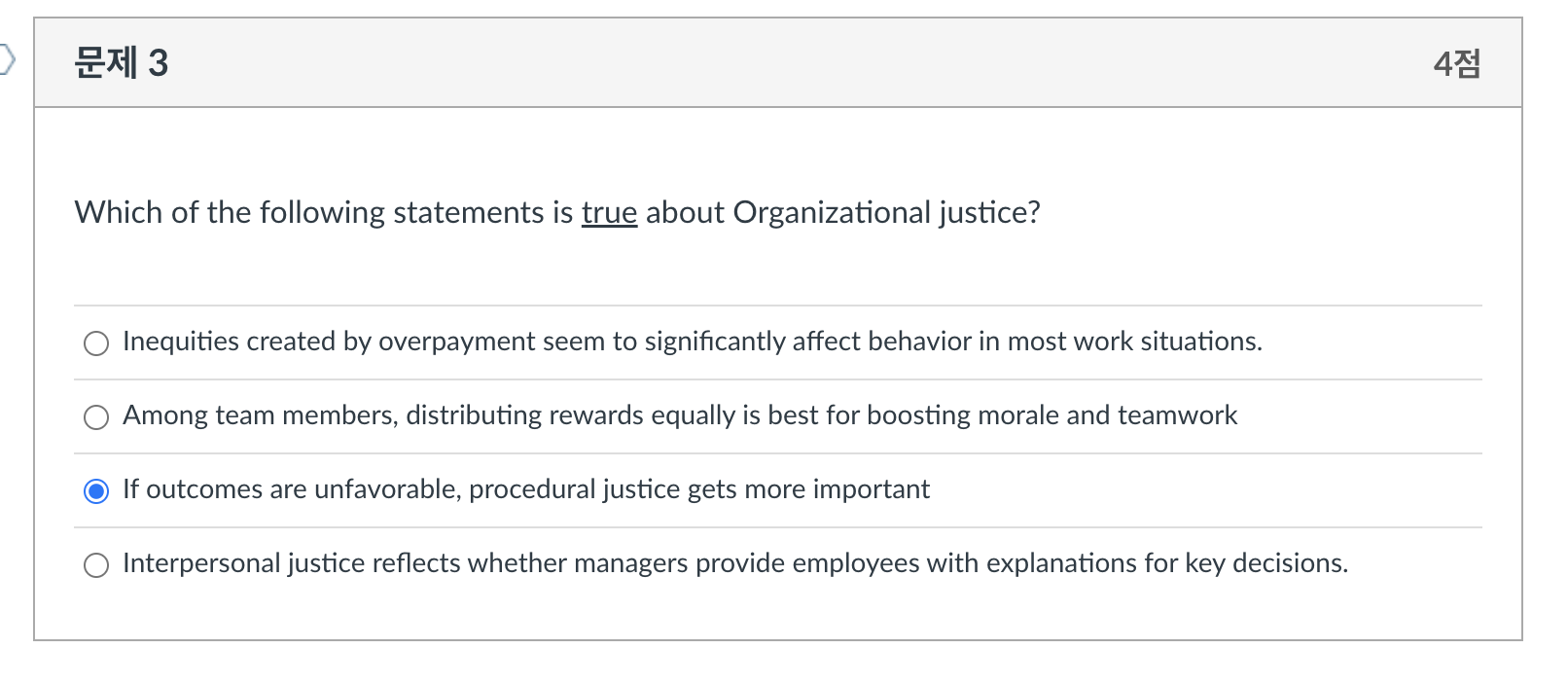 문제 3

4점

Which of the following statements is true about Organizational justice?

Inequities created by overpayment seem to significantly affect behavior in most work situations.

Among team members, distributing rewards equally is best for boosting morale and teamwork

If outcomes are unfavorable, procedural justice gets more important

Interpersonal justice reflects whether managers provide employees with explanations for key decisions.